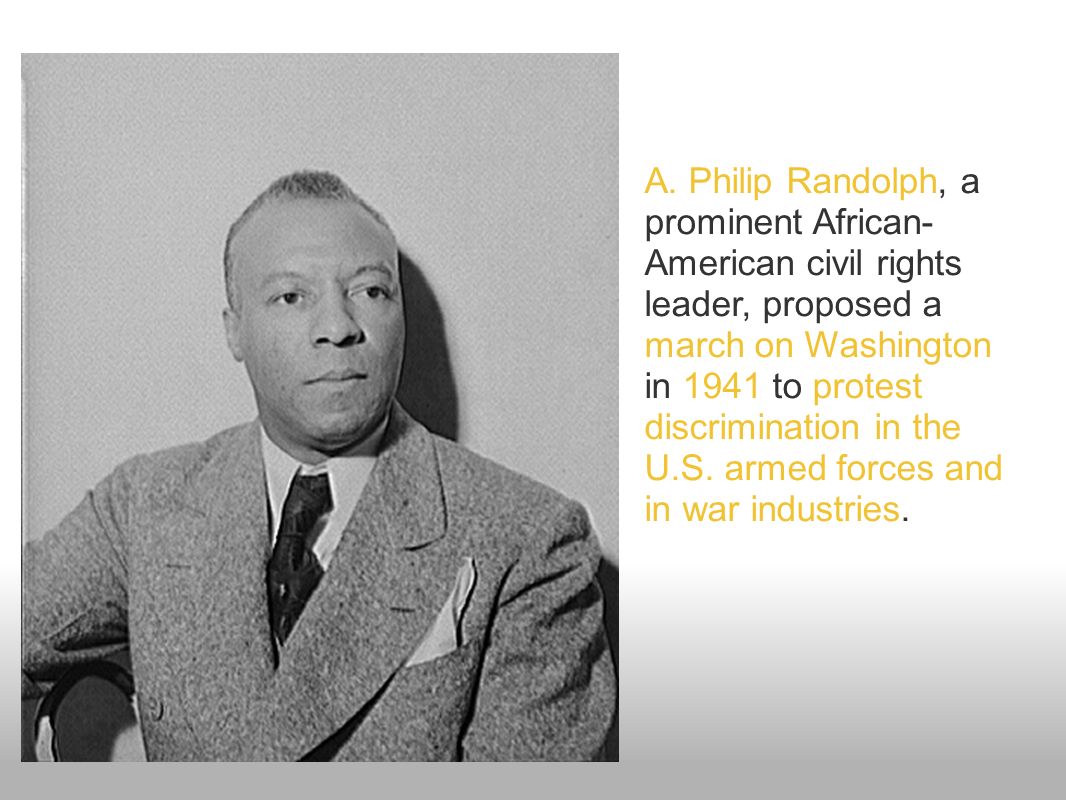 A. Philip Randolph, a prominent African-American civil rights leader, proposed a march on Washington in 1941 to protest discrimination in the U.S. armed forces and in war industries.